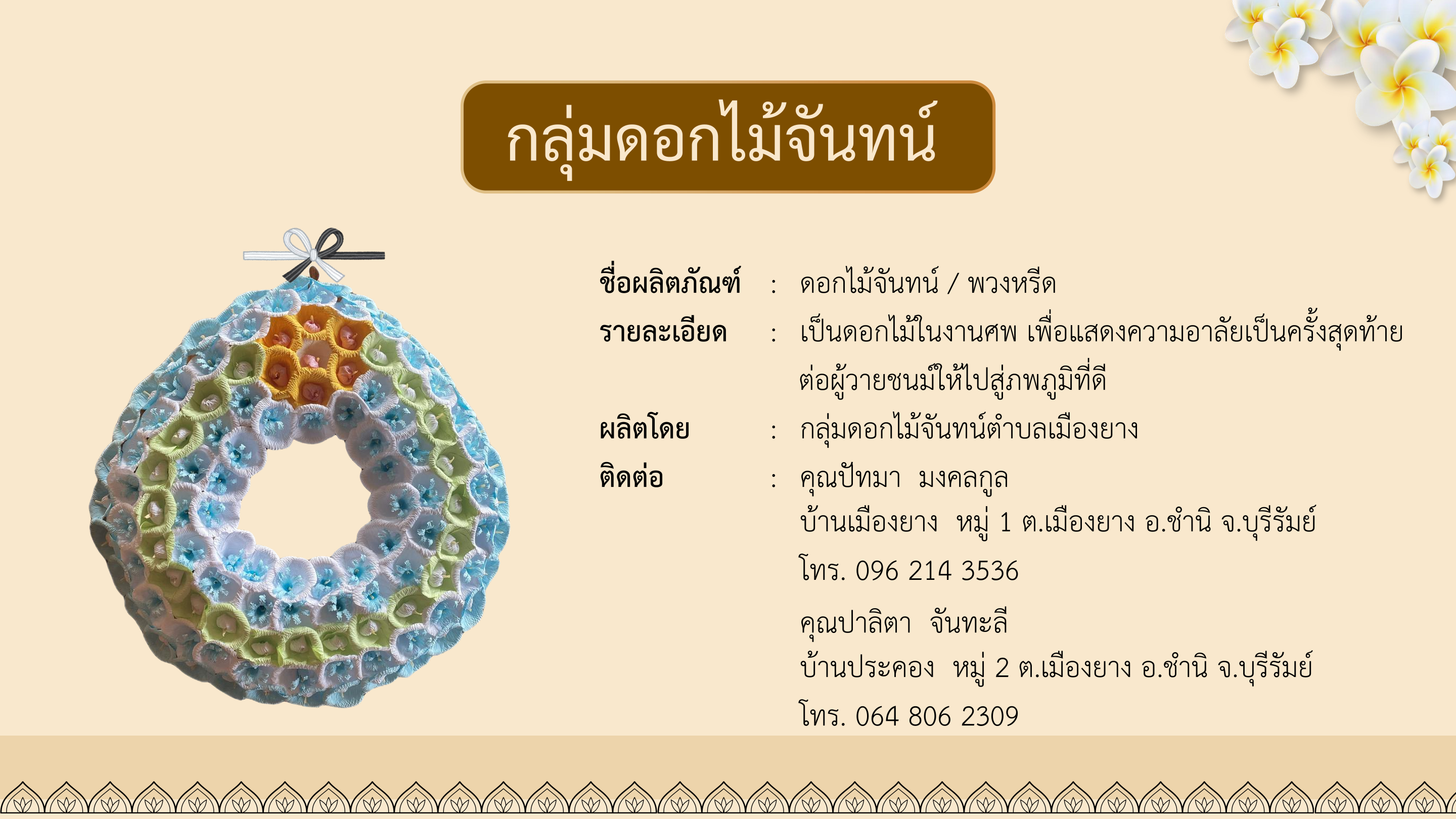 กลุ่มดอกไม้จันทน์

ชื่อผลิตภัณฑ์ : ดอกไม้จันทน์ / พวงหรีด

รายละเอียด : เป็นดอกไม้ในงานศพ เพื่อแสดงความอาลัยเป็นครั้งสุดท้ายต่อผู้วายชนม์ให้ไปสู่ภพภูมิที่ดี

ผลิตโดย : กลุ่มดอกไม้จันทน์ตำบลเมืองยาง

ติดต่อ : คุณปัทมา มงคลกูล
บ้านเมืองยาง หมู่ 1 ต.เมืองยาง อ.ชำนิ จ.บุรีรัมย์
โทร. 096 214 3536

คุณปาลิตา จันทะลี
บ้านประคอง หมู่ 2 ต.เมืองยาง อ.ชำนิ จ.บุรีรัมย์
โทร. 064 806 2309